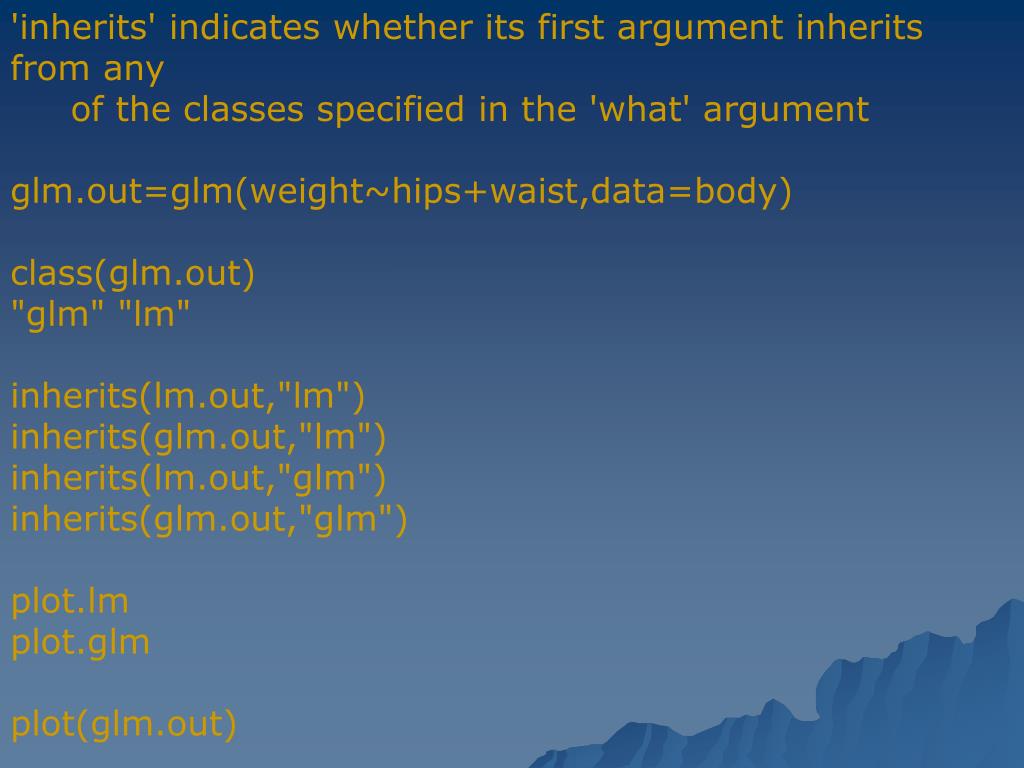 'inherits' indicates whether its first argument inherits from any
of the classes specified in the 'what' argument

glm.out=glm(weight~hips+waist,data=body)

class(glm.out)
"glm" "lm"

inherits(lm.out,"lm")
inherits(glm.out,"lm")
inherits(lm.out,"glm")
inherits(glm.out,"glm")

plot.lm
plot.glm

plot(glm.out)